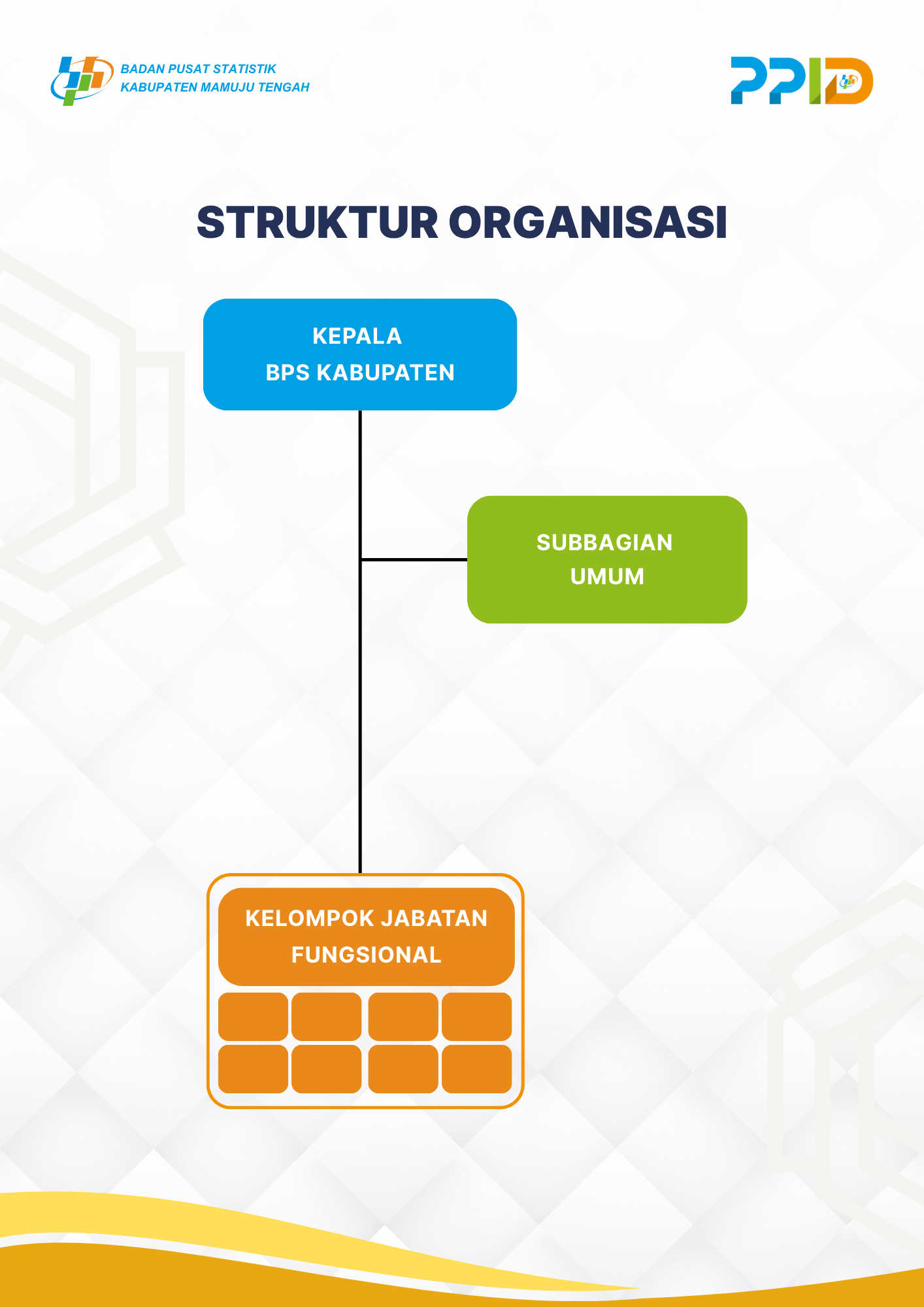 BADAN PUSAT STATISTIK
KABUPATEN MAMUJU TENGAH

PPID

STRUKTUR ORGANISASI

KEPALA
BPS KABUPATEN

SUBBAGIAN
UMUM

KELOMPOK JABATAN
FUNGSIONAL